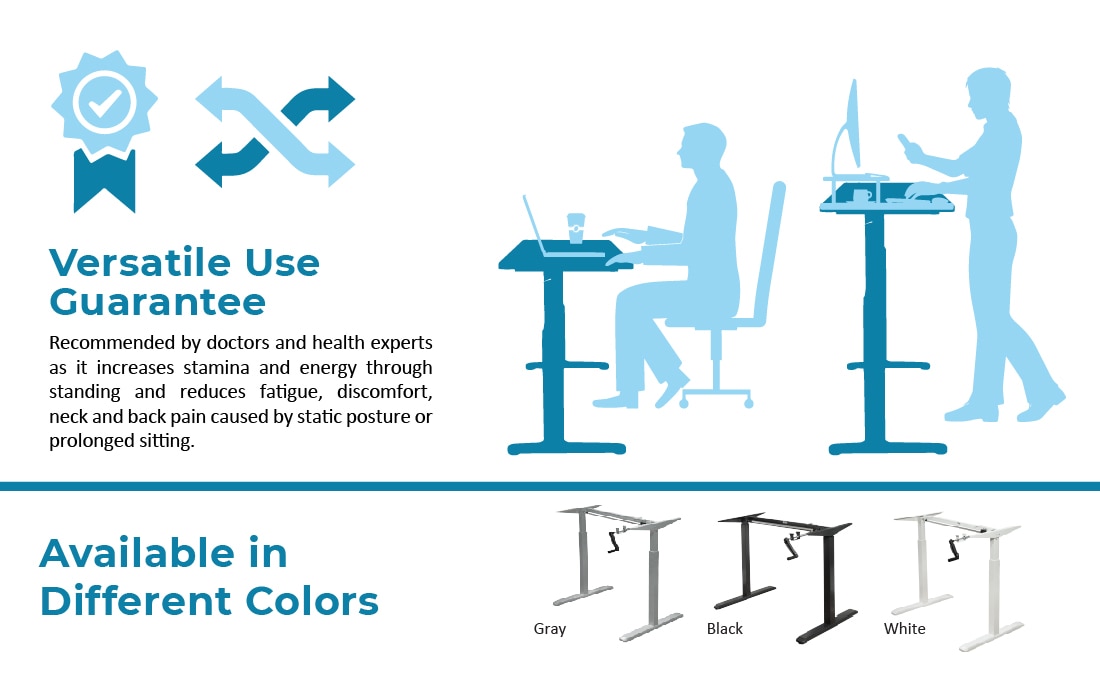 Versatile Use Guarantee

Recommended by doctors and health experts as it increases stamina and energy through standing and reduces fatigue, discomfort, neck and back pain caused by static posture or prolonged sitting.

Available in Different Colors

Gray

Black

White